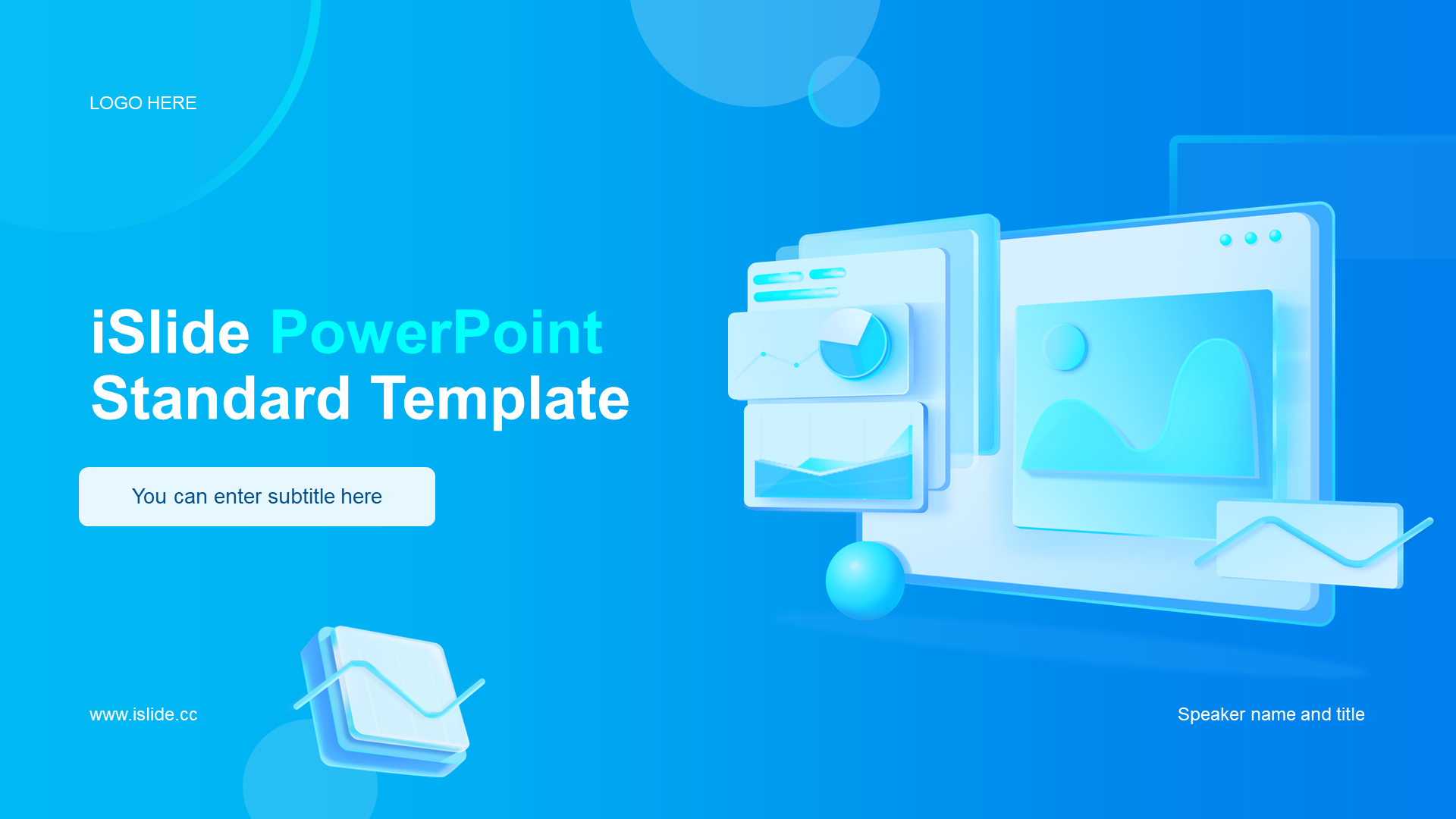 LOGO HERE

iSlide PowerPoint Standard Template

You can enter subtitle here

www.islide.cc

Speaker name and title